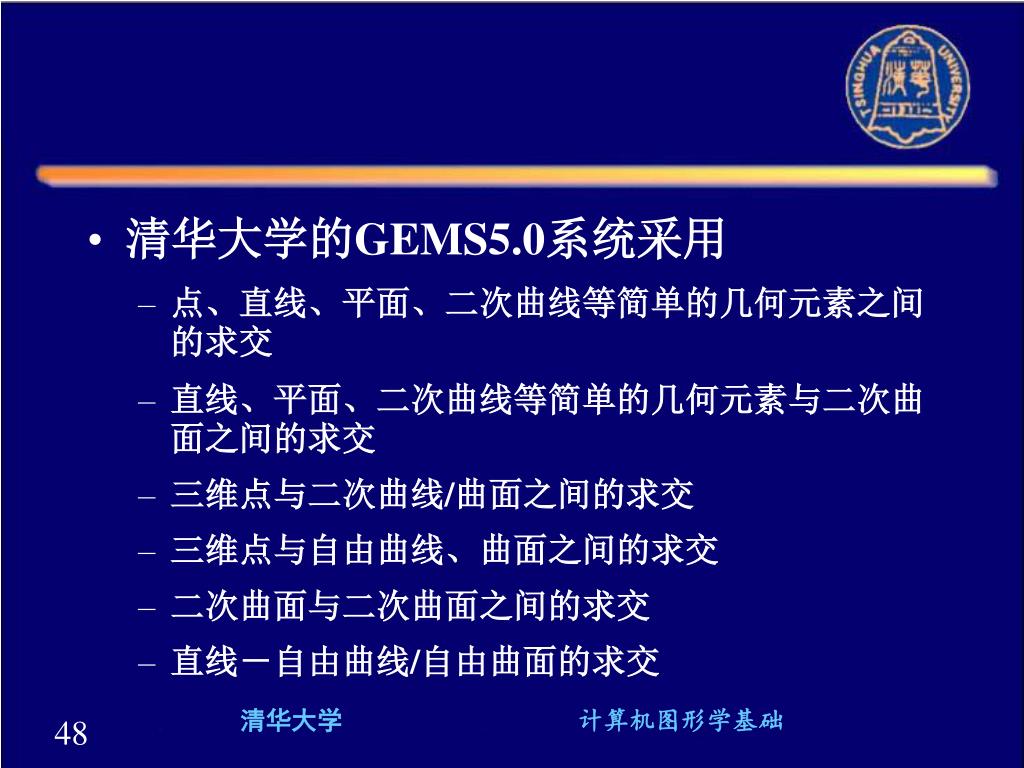 TSINGHUA UNIVERSITY

• 清华大学的GEMS5.0系统采用

– 点、直线、平面、二次曲线等简单的几何元素之间的求交

– 直线、平面、二次曲线等简单的几何元素与二次曲面之间的求交

– 三维点与二次曲线/曲面之间的求交

– 三维点与自由曲线、曲面之间的求交

– 二次曲面与二次曲面之间的求交

– 直线－自由曲线/自由曲面的求交

48

清华大学

计算机图形学基础